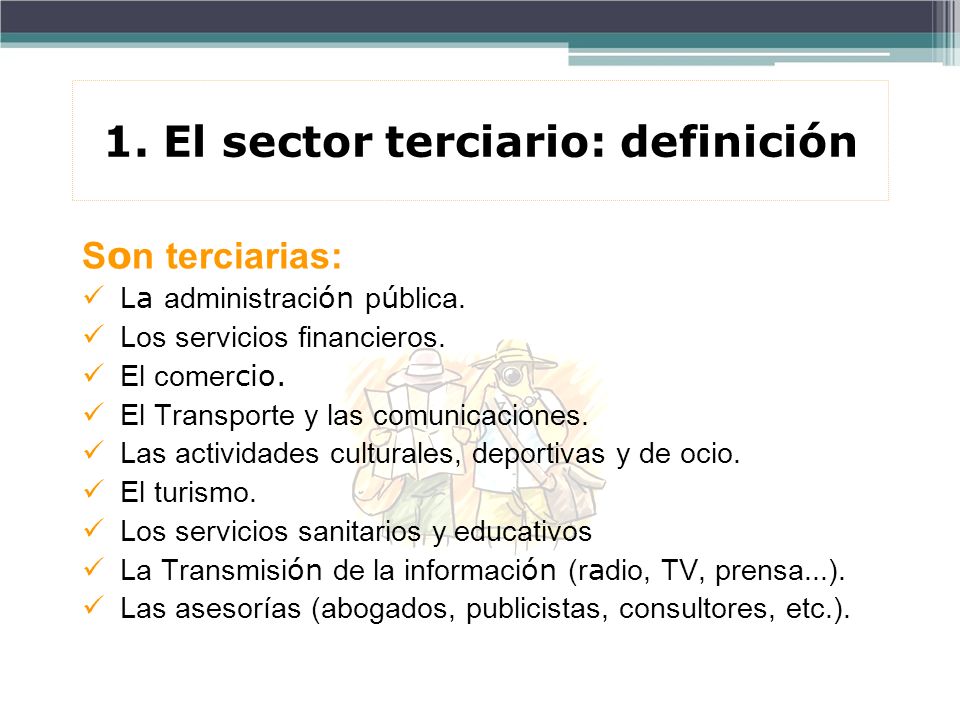 1. El sector terciario: definición

Son terciarias:
✓ La administración pública.
✓ Los servicios financieros.
✓ El comercio.
✓ El Transporte y las comunicaciones.
✓ Las actividades culturales, deportivas y de ocio.
✓ El turismo.
✓ Los servicios sanitarios y educativos
✓ La Transmisión de la información (radio, TV, prensa...).
✓ Las asesorías (abogados, publicistas, consultores, etc.).